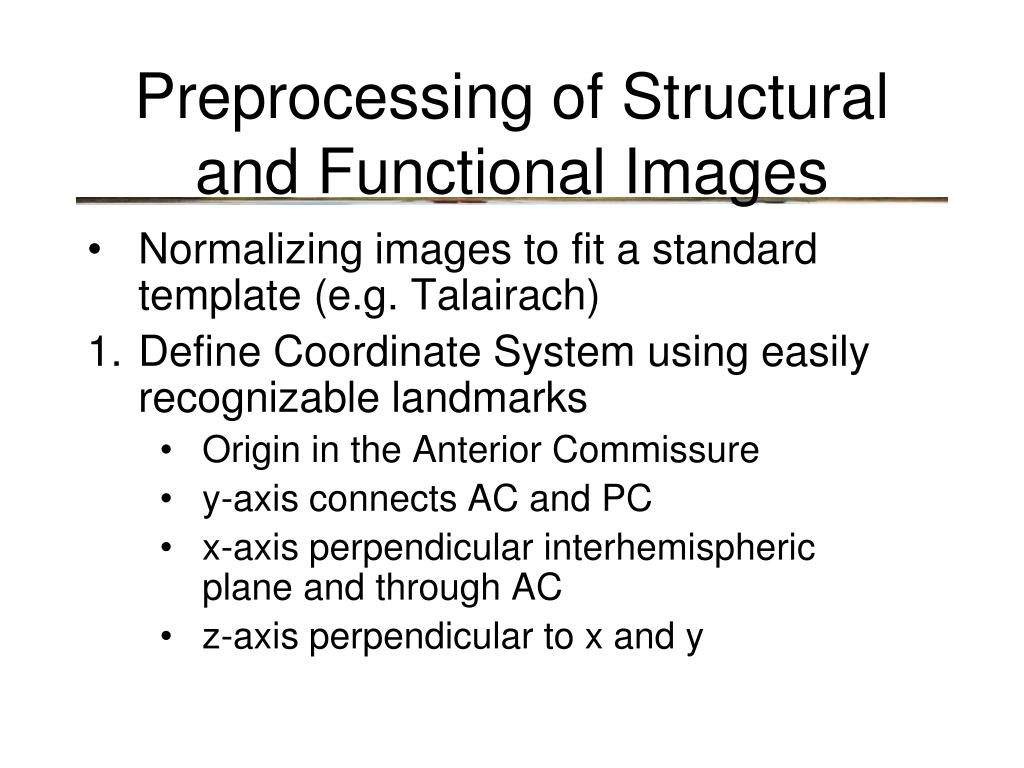 Preprocessing of Structural and Functional Images

• Normalizing images to fit a standard template (e.g. Talairach)

1. Define Coordinate System using easily recognizable landmarks
   • Origin in the Anterior Commissure
   • y-axis connects AC and PC
   • x-axis perpendicular interhemispheric plane and through AC
   • z-axis perpendicular to x and y